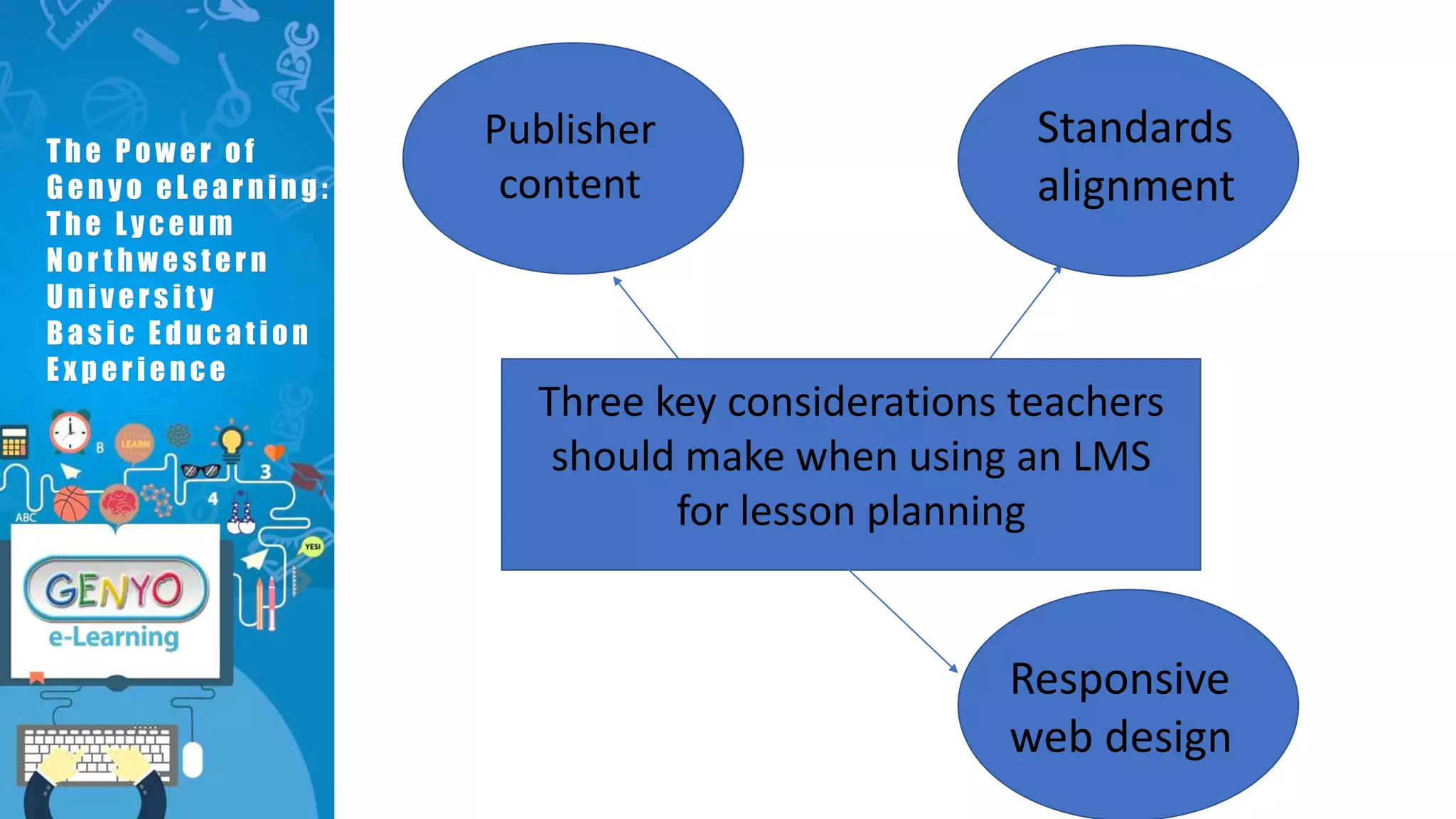 The Power of Genyo eLearning: The Lyceum Northwestern University Basic Education Experience

ABC

B

LEARN

3

4

ABC

YES!

GENYO
e-Learning

Publisher content

Standards alignment

Three key considerations teachers should make when using an LMS for lesson planning

Responsive web design